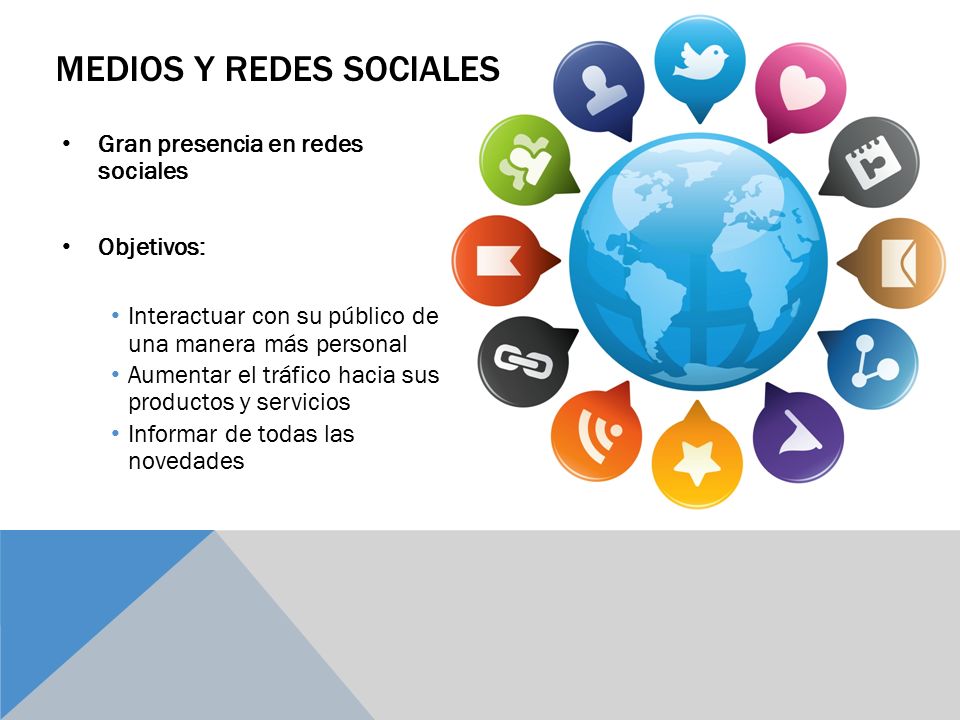 MEDIOS Y REDES SOCIALES

• Gran presencia en redes sociales

• Objetivos:

• Interactuar con su público de una manera más personal
• Aumentar el tráfico hacia sus productos y servicios
• Informar de todas las novedades